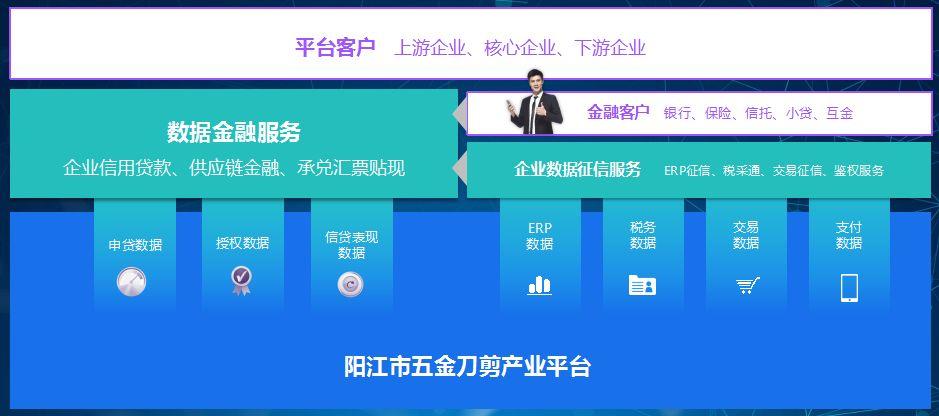 平台客户 上游企业、核心企业、下游企业

数据金融服务
企业信用贷款、供应链金融、承兑汇票贴现

金融客户 银行、保险、信托、小贷、互金

企业数据征信服务 ERP征信、税采通、交易征信、鉴权服务

申贷数据

授权数据

信贷表现数据

ERP数据

税务数据

交易数据

支付数据

阳江市五金刀剪产业平台